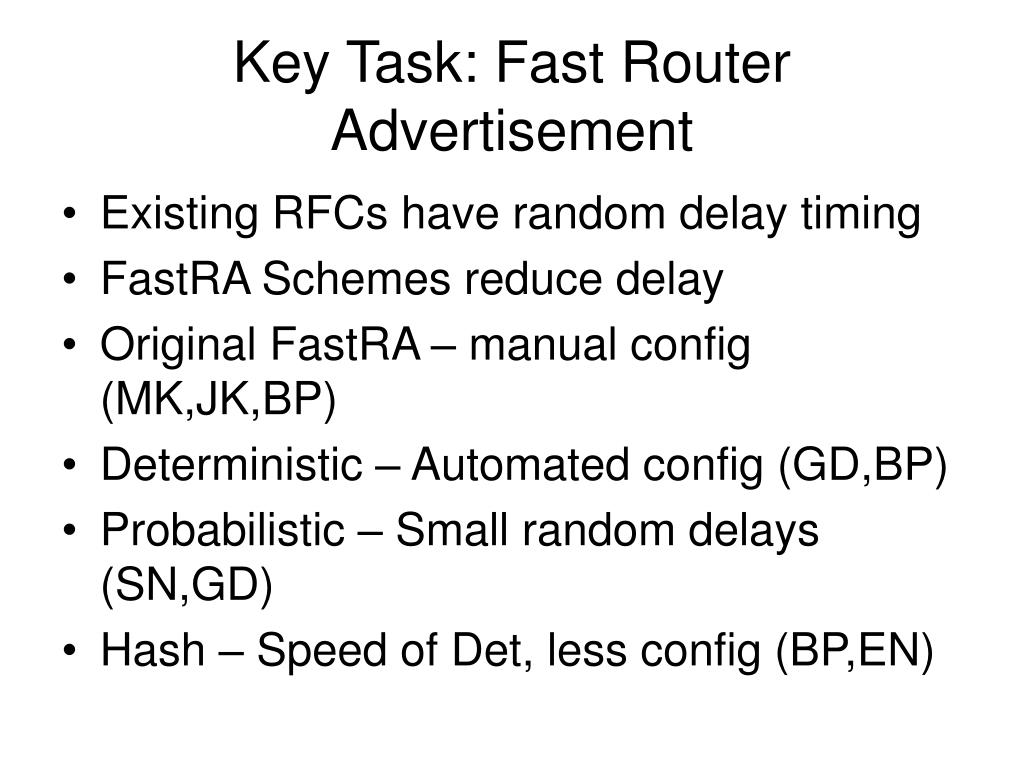 Key Task: Fast Router Advertisement

• Existing RFCs have random delay timing
• FastRA Schemes reduce delay
• Original FastRA – manual config (MK,JK,BP)
• Deterministic – Automated config (GD,BP)
• Probabilistic – Small random delays (SN,GD)
• Hash – Speed of Det, less config (BP,EN)